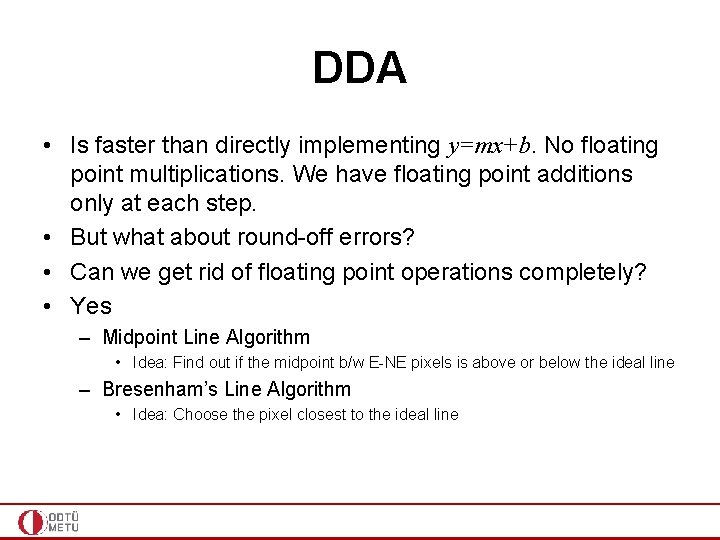 DDA

• Is faster than directly implementing $y=mx+b$. No floating point multiplications. We have floating point additions only at each step.
• But what about round-off errors?
• Can we get rid of floating point operations completely?
• Yes
– Midpoint Line Algorithm
• Idea: Find out if the midpoint b/w E-NE pixels is above or below the ideal line
– Bresenham's Line Algorithm
• Idea: Choose the pixel closest to the ideal line

ODTÜ
METU